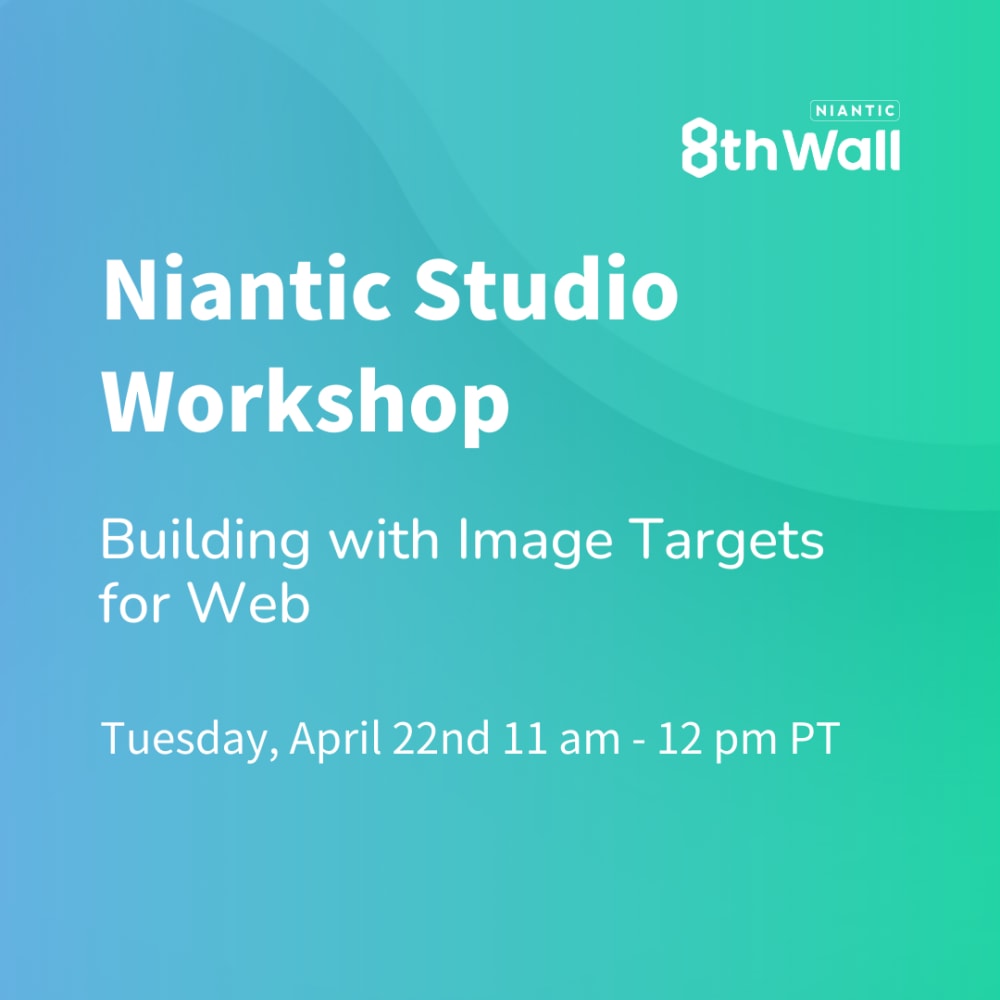 NIANTIC
8thWall

Niantic Studio Workshop

Building with Image Targets for Web

Tuesday, April 22nd 11 am - 12 pm PT